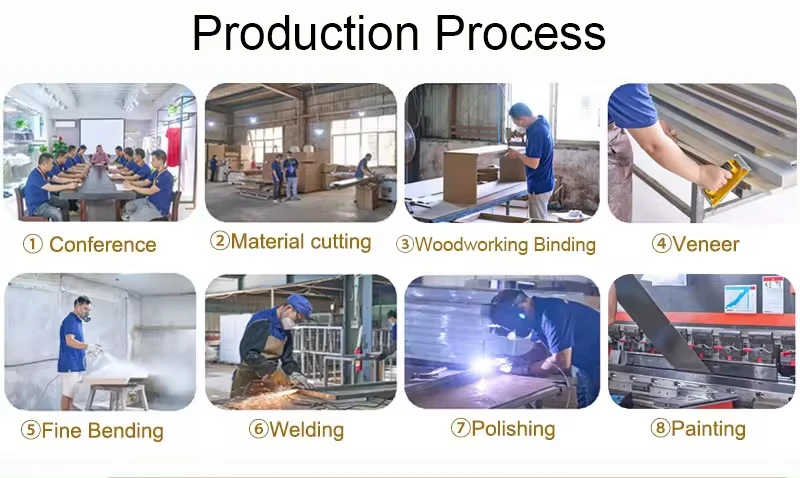 Production Process

① Conference

②Material cutting

③Woodworking Binding

④Veneer

⑤Fine Bending

⑥Welding

⑦Polishing

⑧Painting